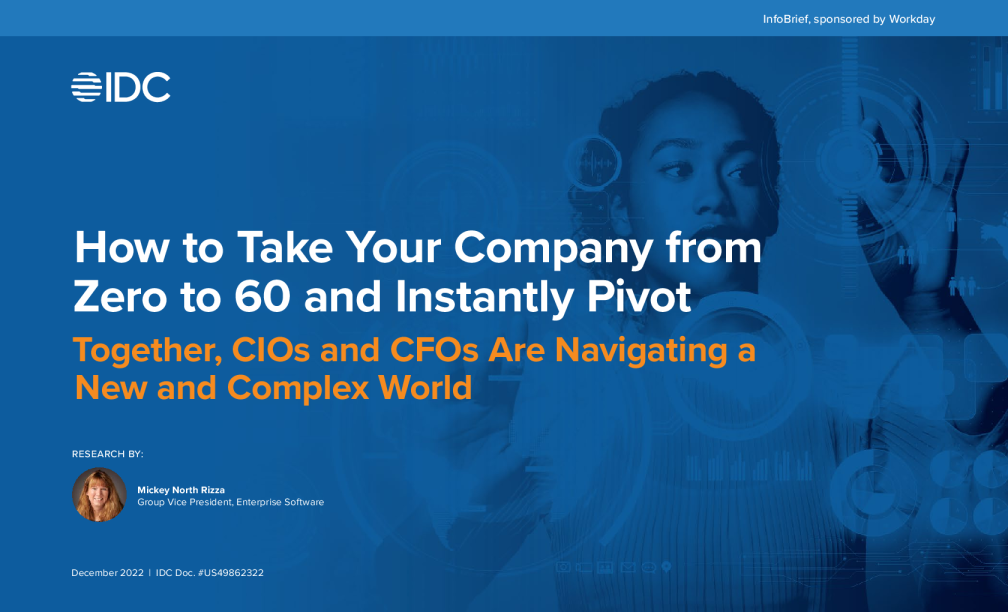 InfoBrief, sponsored by Workday

IDC

How to Take Your Company from Zero to 60 and Instantly Pivot

Together, CIOs and CFOs Are Navigating a New and Complex World

RESEARCH BY:

Mickey North Rizza
Group Vice President, Enterprise Software

December 2022 | IDC Doc. #US49862322